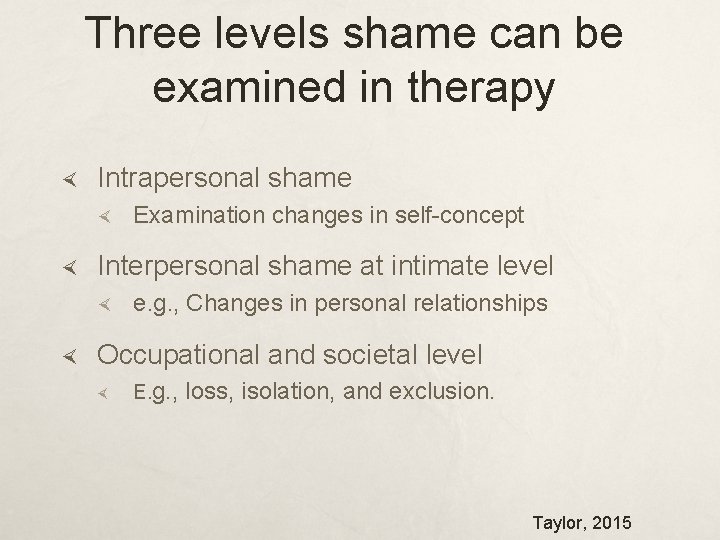 Three levels shame can be examined in therapy

Intrapersonal shame
Examination changes in self-concept

Interpersonal shame at intimate level
e.g., Changes in personal relationships

Occupational and societal level
E.g., loss, isolation, and exclusion.

Taylor, 2015